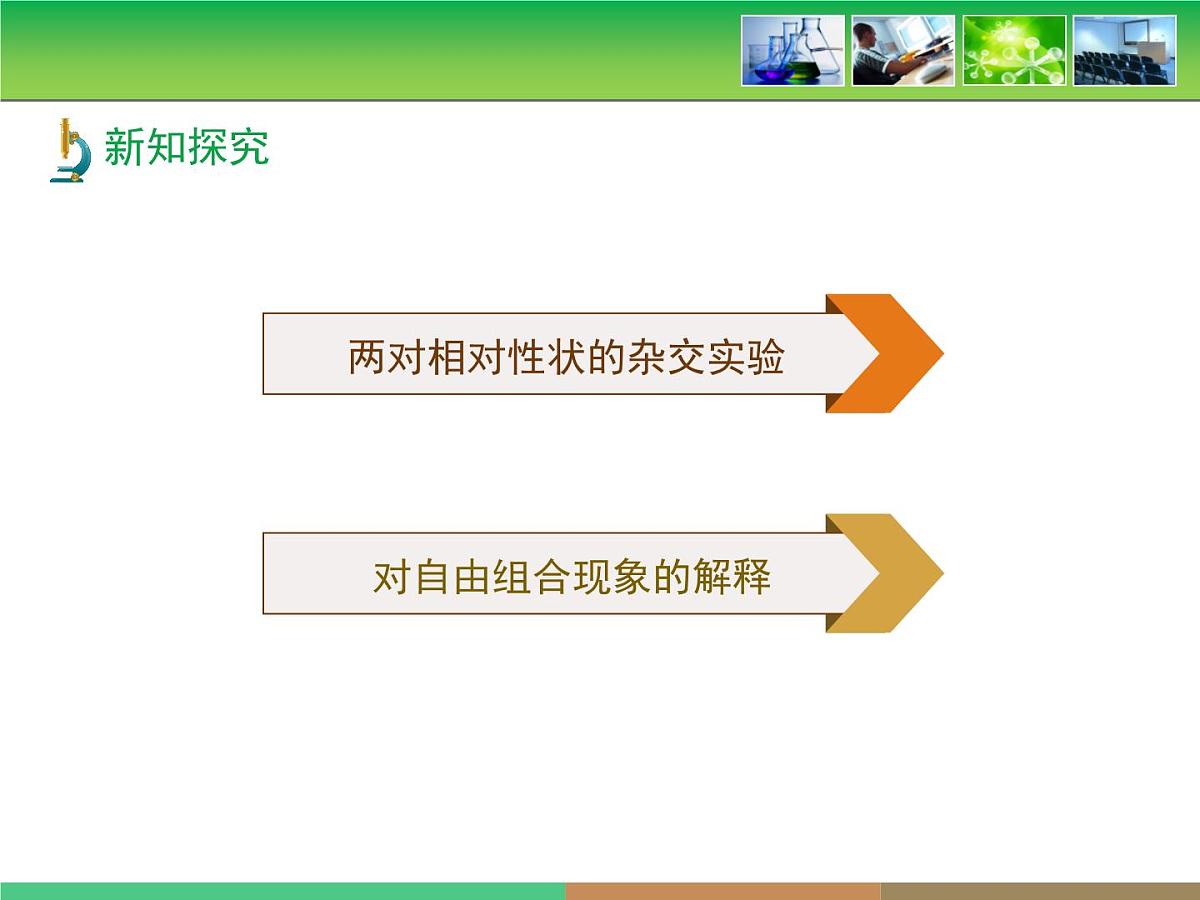 新知探究

两对相对性状的杂交实验

对自由组合现象的解释